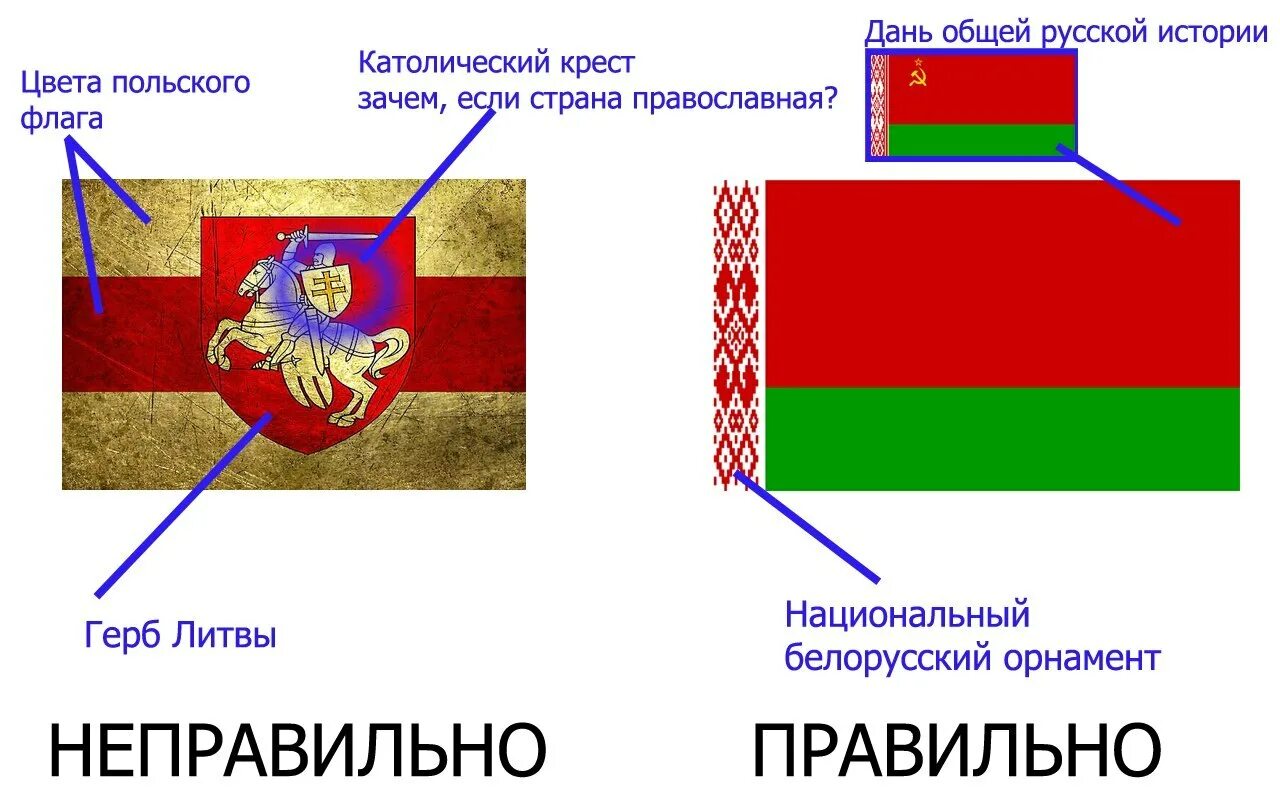 Цвета польского флага

Католический крест зачем, если страна православная?

Дань общей русской истории

Герб Литвы

Национальный белорусский орнамент

НЕПРАВИЛЬНО

ПРАВИЛЬНО